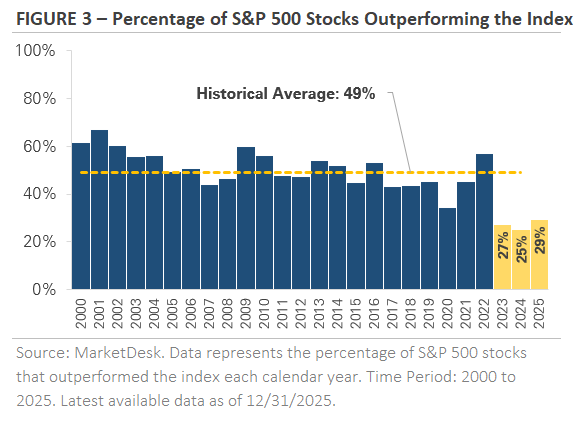 FIGURE 3 – Percentage of S&P 500 Stocks Outperforming the Index

100%
80%
60%
40%
20%
0%

Historical Average: 49%

27%
25%
29%

2000 2001 2002 2003 2004 2005 2006 2007 2008 2009 2010 2011 2012 2013 2014 2015 2016 2017 2018 2019 2020 2021 2022 2023 2024 2025

Source: MarketDesk. Data represents the percentage of S&P 500 stocks that outperformed the index each calendar year. Time Period: 2000 to 2025. Latest available data as of 12/31/2025.